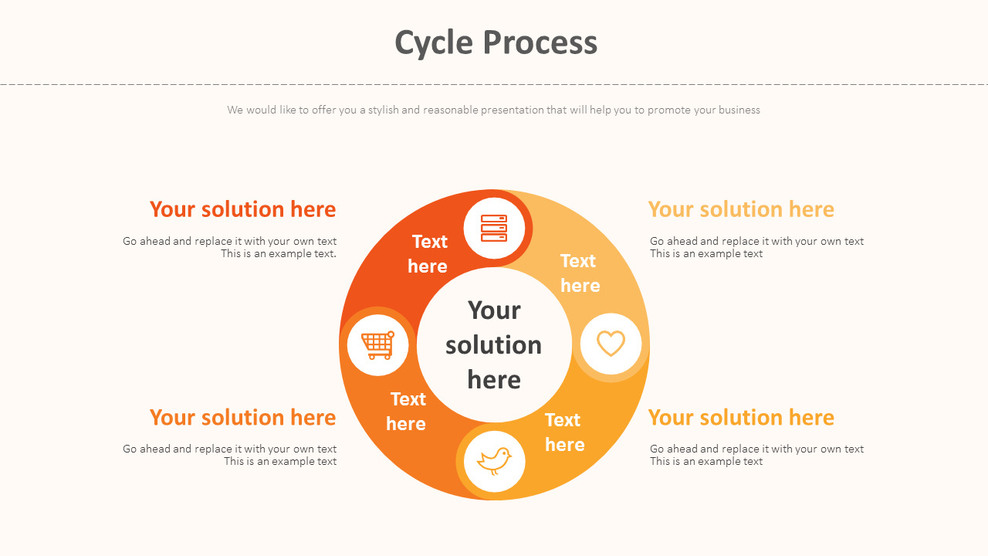 Cycle Process

We would like to offer you a stylish and reasonable presentation that will help you to promote your business

Your solution here

Go ahead and replace it with your own text This is an example text.

Your solution here

Go ahead and replace it with your own text This is an example text

Text here

Text here

Your solution here

Text here

Text here

Your solution here

Go ahead and replace it with your own text This is an example text

Your solution here

Go ahead and replace it with your own text This is an example text